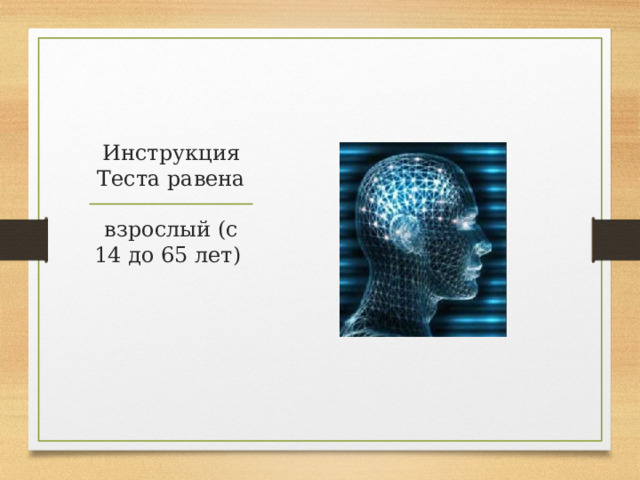 Инструкция Теста равена

взрослый (с 14 до 65 лет)